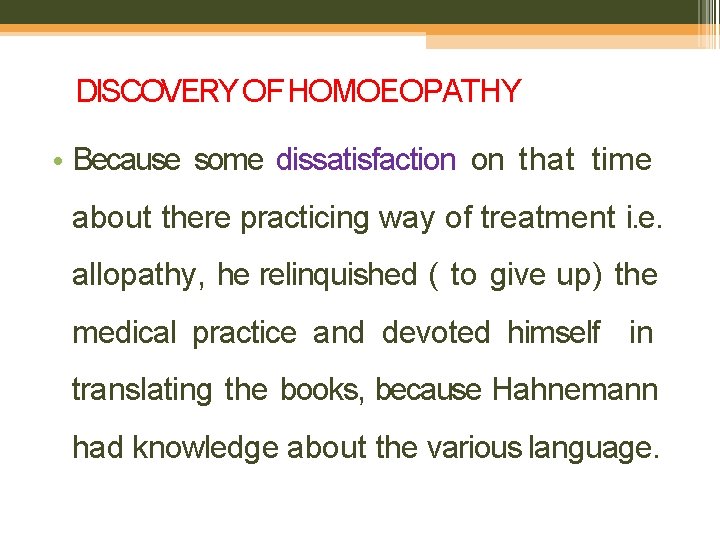 DISCOVERY OF HOMOEOPATHY

• Because some dissatisfaction on that time about there practicing way of treatment i.e. allopathy, he relinquished ( to give up) the medical practice and devoted himself in translating the books, because Hahnemann had knowledge about the various language.